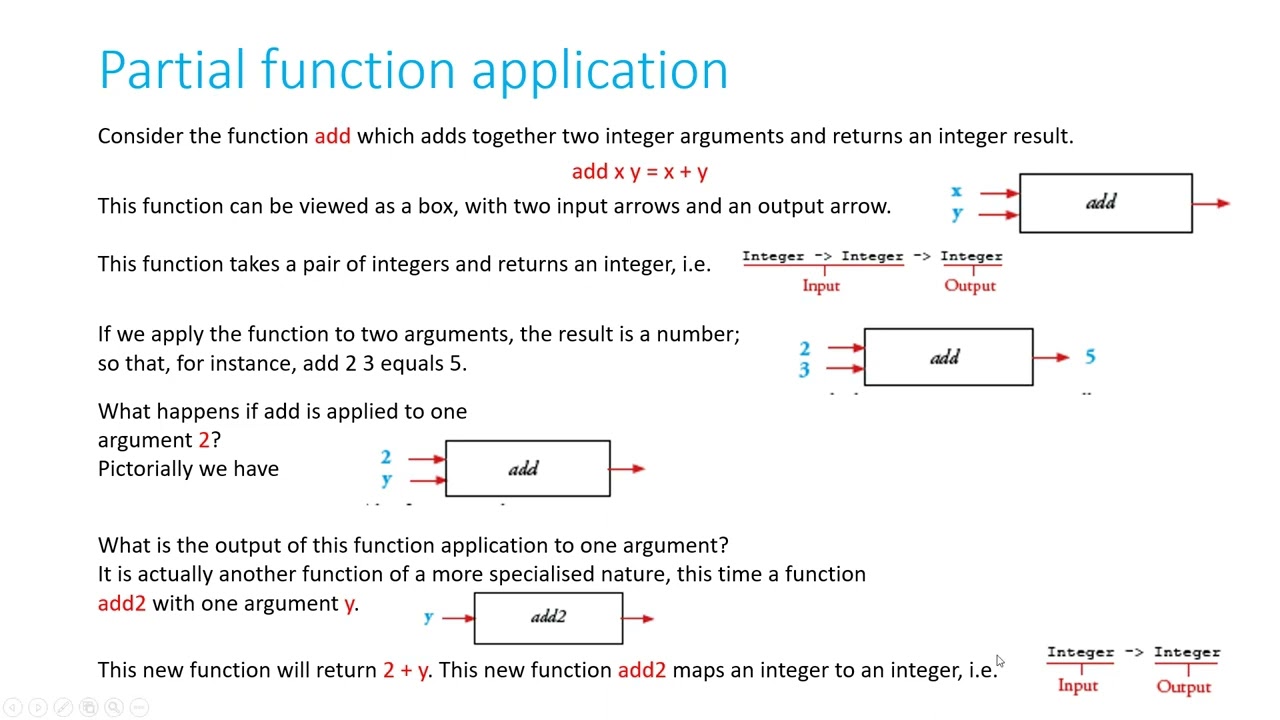 Partial function application

Consider the function add which adds together two integer arguments and returns an integer result.

add x y = x + y

This function can be viewed as a box, with two input arrows and an output arrow.

x
y
add

This function takes a pair of integers and returns an integer, i.e.

Integer -> Integer -> Integer
Input
Output

If we apply the function to two arguments, the result is a number; so that, for instance, add 2 3 equals 5.

2
3
add
5

What happens if add is applied to one argument 2?
Pictorially we have

2
y
add

What is the output of this function application to one argument?
It is actually another function of a more specialised nature, this time a function add2 with one argument y.

y
add2

This new function will return 2 + y. This new function add2 maps an integer to an integer, i.e.

Integer -> Integer
Input
Output